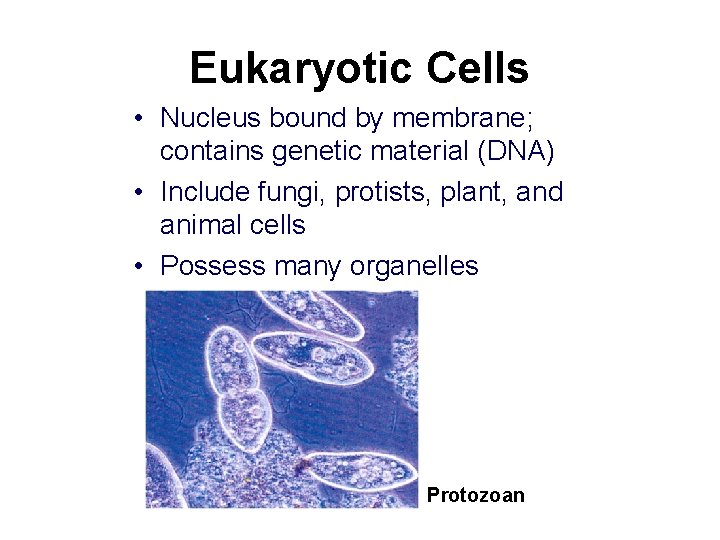 Eukaryotic Cells

• Nucleus bound by membrane; contains genetic material (DNA)

• Include fungi, protists, plant, and animal cells

• Possess many organelles

Protozoan